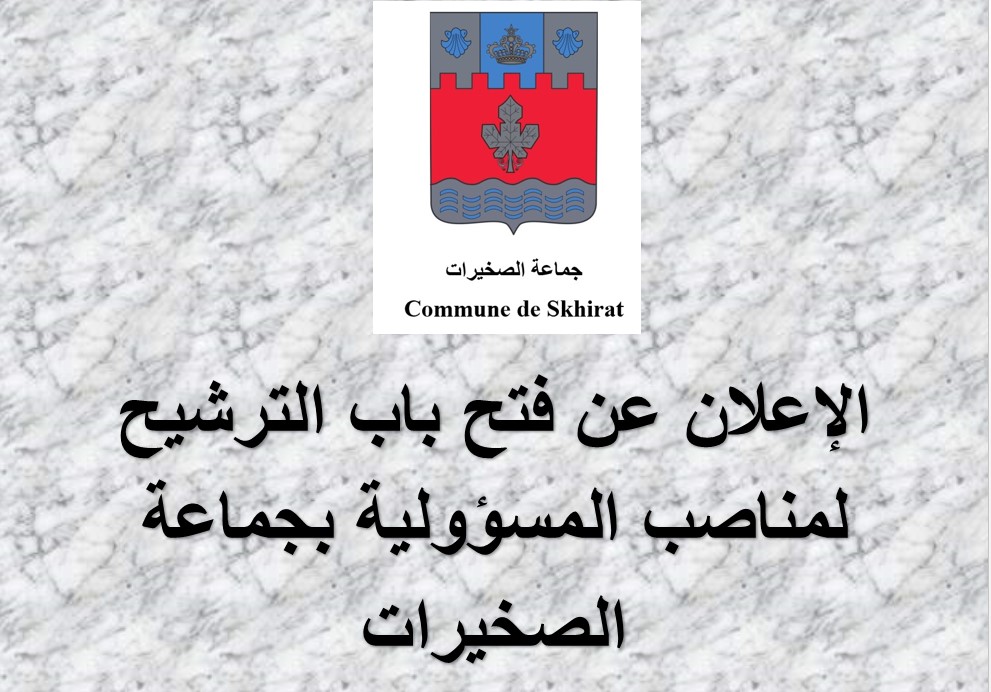 جماعة الصخيرات
Commune de Skhirat

الإعلان عن فتح باب الترشيح لمناصب المسؤولية بجماعة الصخيرات